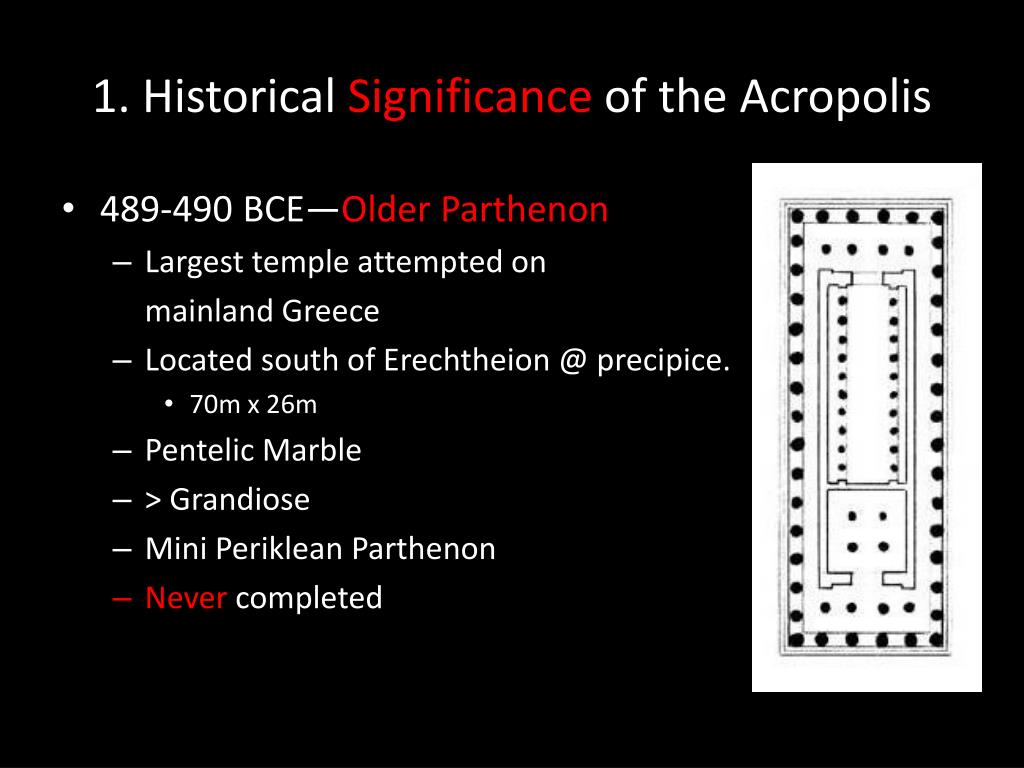 1. Historical Significance of the Acropolis

• 489-490 BCE—Older Parthenon
– Largest temple attempted on mainland Greece
– Located south of Erechtheion @ precipice.
• 70m x 26m
– Pentelic Marble
– > Grandiose
– Mini Periklean Parthenon
– Never completed